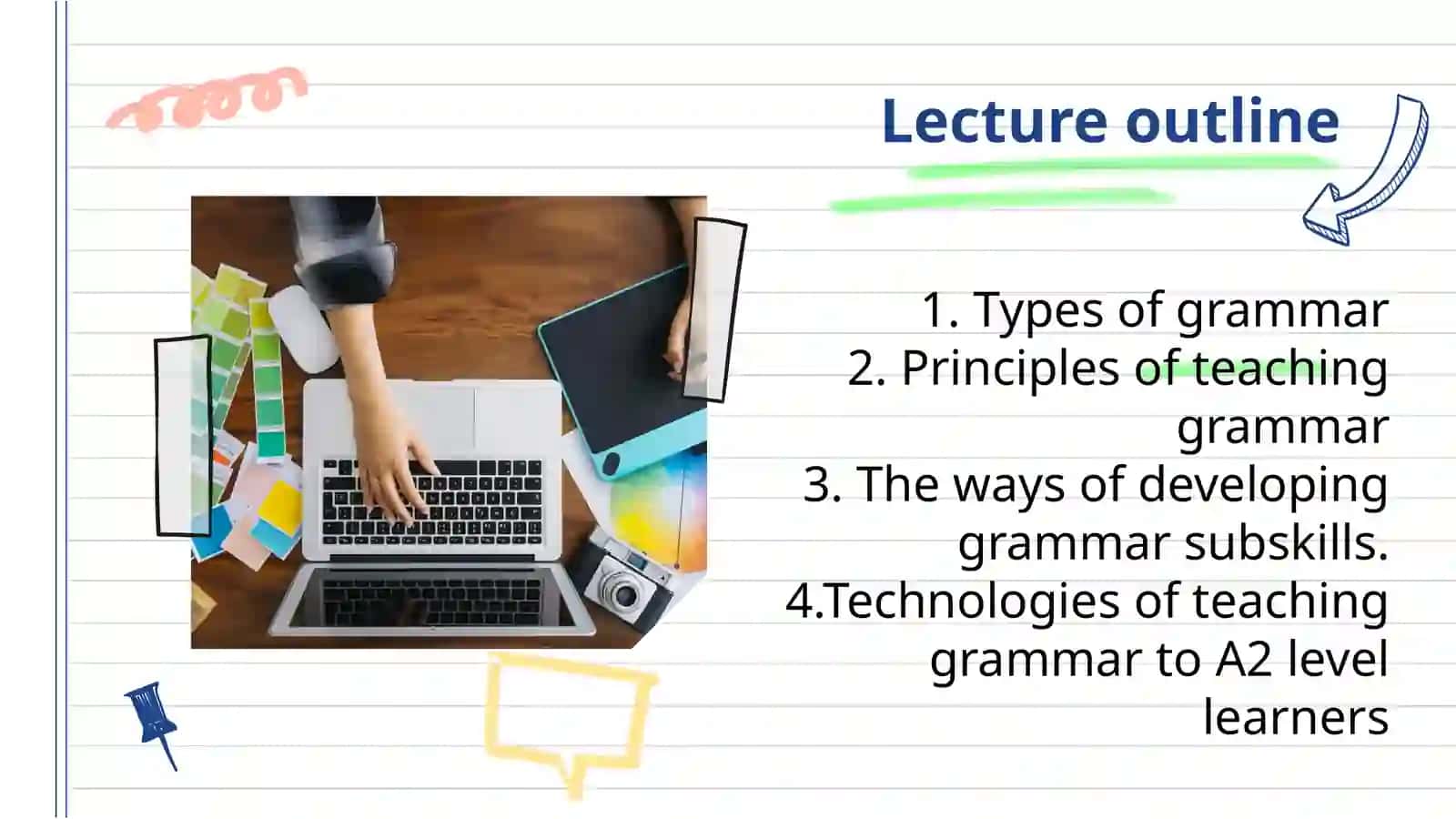 Lecture outline

1. Types of grammar
2. Principles of teaching grammar
3. The ways of developing grammar subskills.
4.Technologies of teaching grammar to A2 level learners